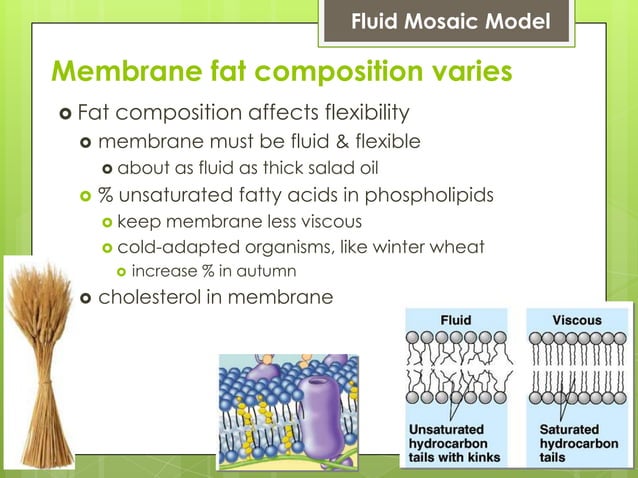 Fluid Mosaic Model

Membrane fat composition varies

Fat composition affects flexibility

membrane must be fluid & flexible

about as fluid as thick salad oil

% unsaturated fatty acids in phospholipids

keep membrane less viscous

cold-adapted organisms, like winter wheat

increase % in autumn

cholesterol in membrane

Fluid

Unsaturated hydrocarbon tails with kinks

Viscous

Saturated hydrocarbon tails